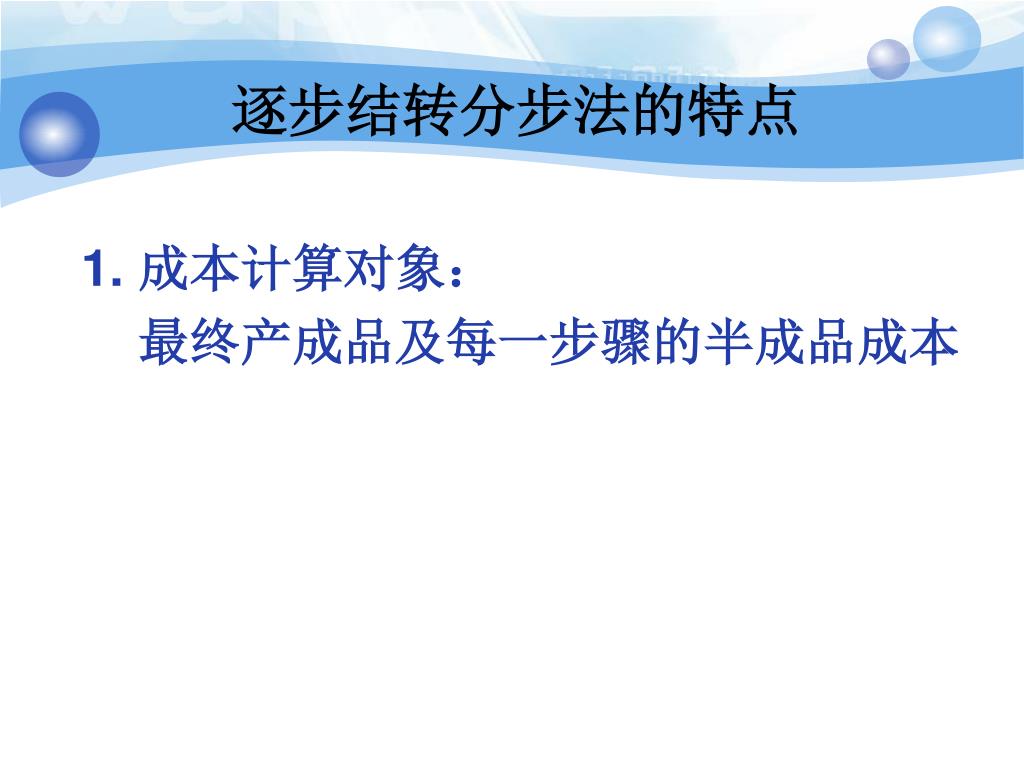 逐步结转分步法的特点

1. 成本计算对象：
最终产成品及每一步骤的半成品成本